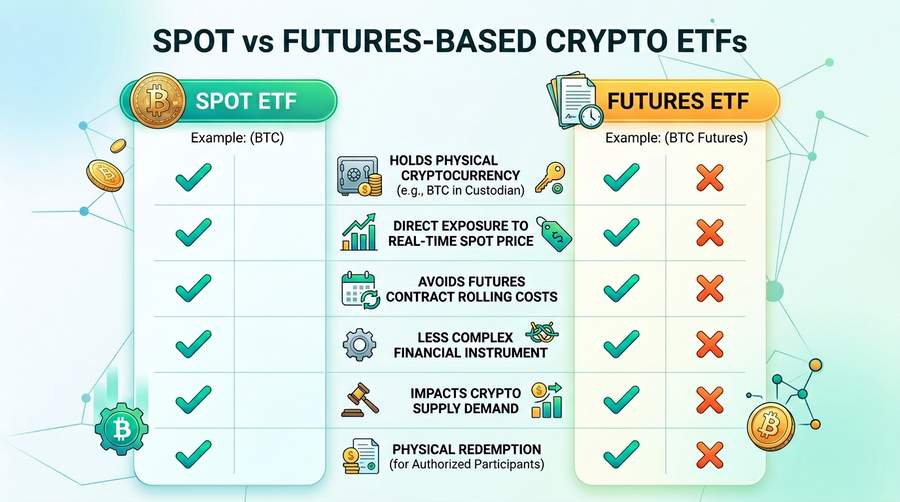 SPOT vs FUTURES-BASED CRYPTO ETFs

SPOT ETF

Example: (BTC)

FUTURES ETF

Example: (BTC Futures)

HOLDS PHYSICAL CRYPTOCURRENCY (e.g., BTC in Custodian)

DIRECT EXPOSURE TO REAL-TIME SPOT PRICE

AVOIDS FUTURES CONTRACT ROLLING COSTS

LESS COMPLEX FINANCIAL INSTRUMENT

IMPACTS CRYPTO SUPPLY DEMAND

PHYSICAL REDEMPTION (for Authorized Participants)